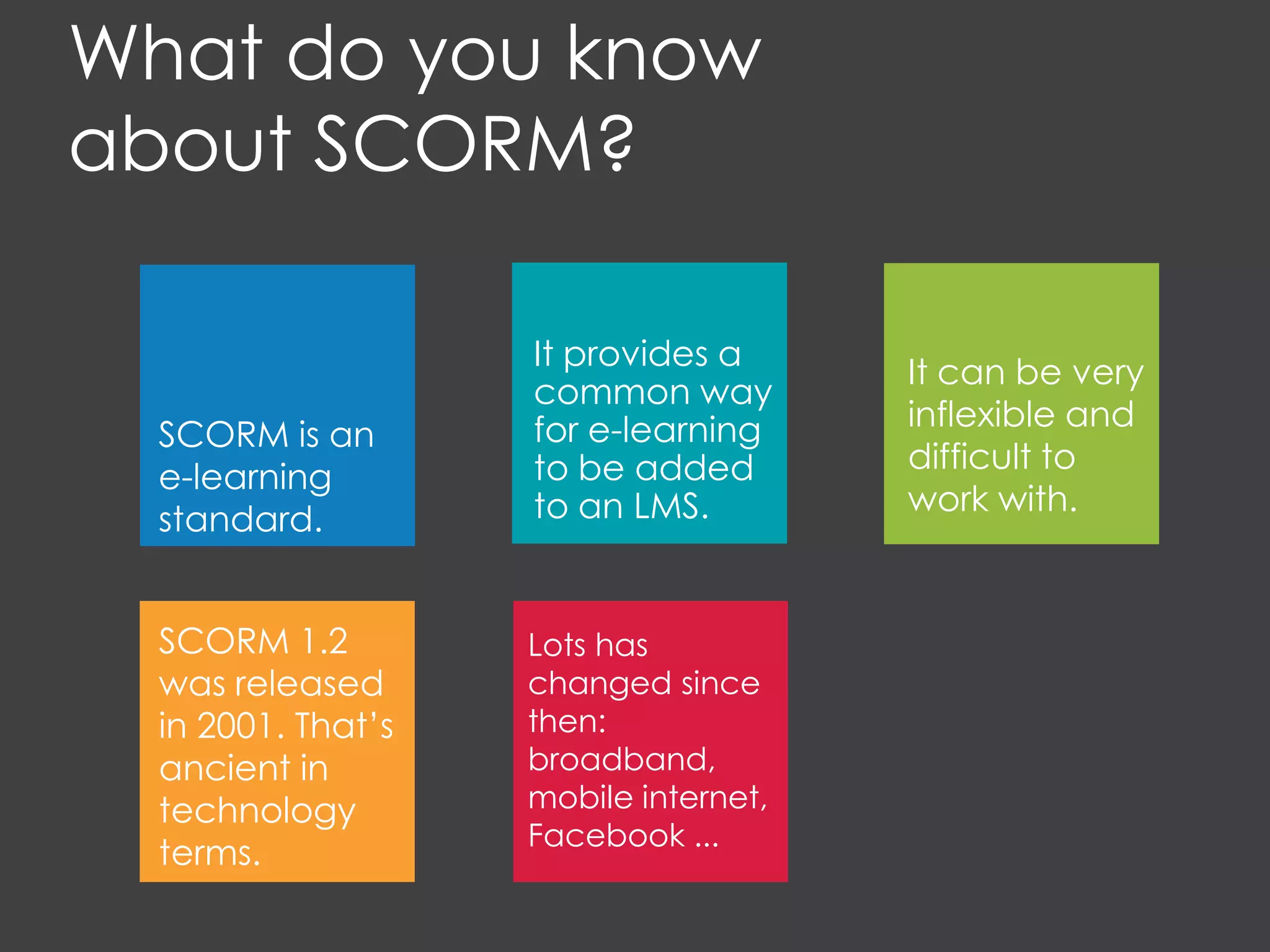 What do you know about SCORM?

SCORM is an e-learning standard.

It provides a common way for e-learning to be added to an LMS.

It can be very inflexible and difficult to work with.

SCORM 1.2 was released in 2001. That's ancient in technology terms.

Lots has changed since then: broadband, mobile internet, Facebook ...